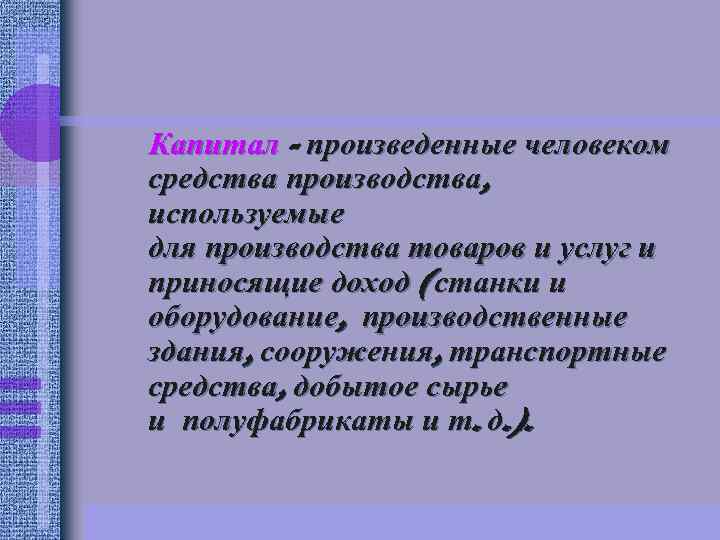 Капитал - произведенные человеком средства производства, используемые для производства товаров и услуг и приносящие доход (станки и оборудование, производственные здания, сооружения, транспортные средства, добытое сырье и полуфабрикаты и т. д.).